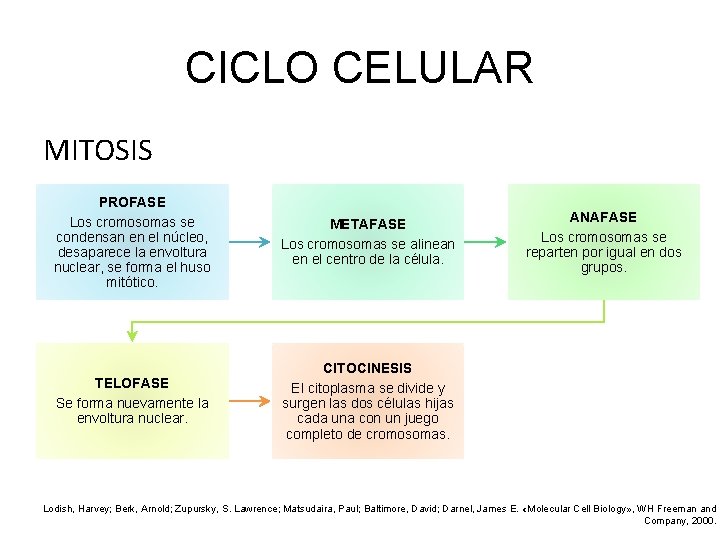 CICLO CELULAR

MITOSIS

PROFASE
Los cromosomas se condensan en el núcleo, desaparece la envoltura nuclear, se forma el huso mitótico.

METAFASE
Los cromosomas se alinean en el centro de la célula.

ANAFASE
Los cromosomas se reparten por igual en dos grupos.

TELOFASE
Se forma nuevamente la envoltura nuclear.

CITOCINESIS
El citoplasma se divide y surgen las dos células hijas cada una con un juego completo de cromosomas.

Lodish, Harvey; Berk, Arnold; Zupursky, S. Lawrence; Matsudaira, Paul; Baltimore, David; Darnel, James E. «Molecular Cell Biology», WH Freeman and Company, 2000.